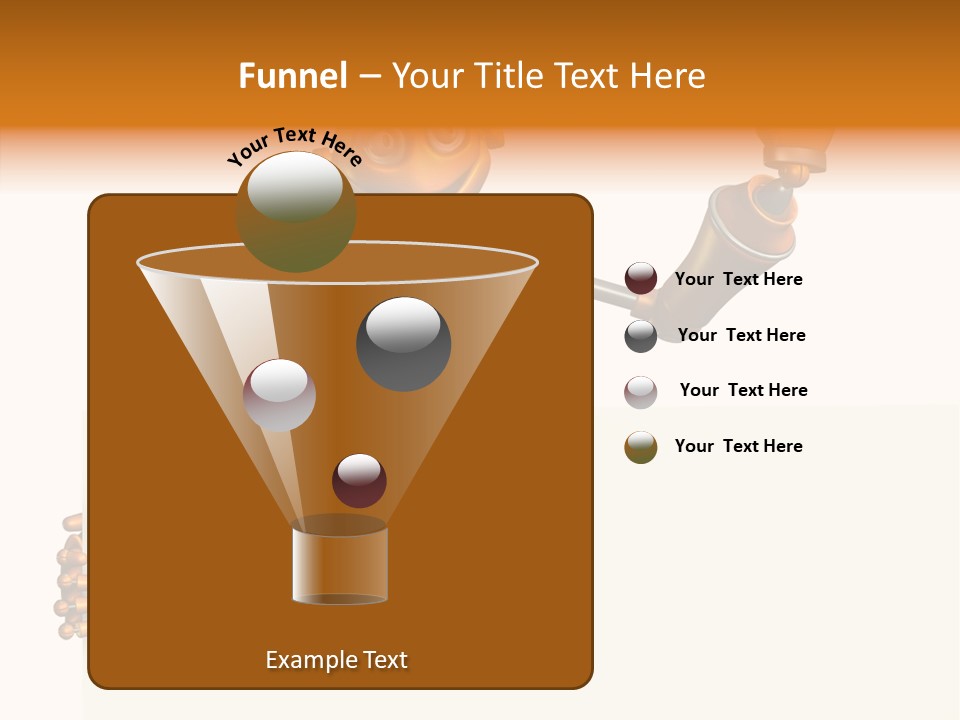 Funnel – Your Title Text Here

Your Text Here

Your Text Here

Your Text Here

Your Text Here

Your Text Here

Example Text